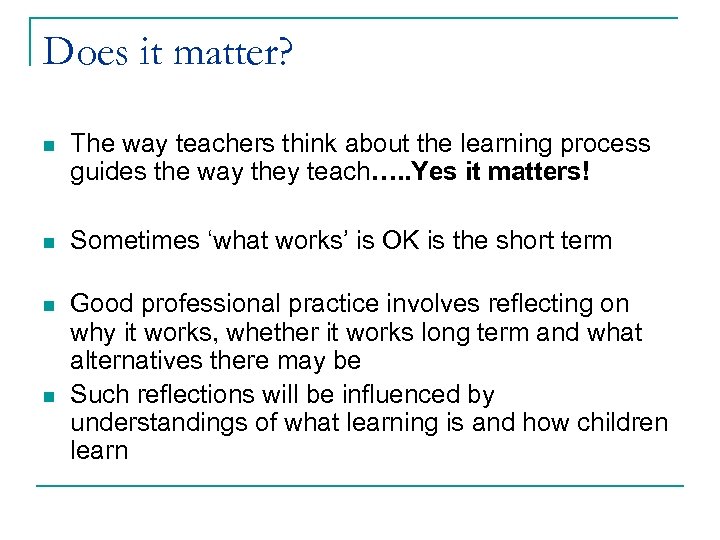 Does it matter?

- The way teachers think about the learning process guides the way they teach…..Yes it matters!

- Sometimes ‘what works’ is OK is the short term

- Good professional practice involves reflecting on why it works, whether it works long term and what alternatives there may be

- Such reflections will be influenced by understandings of what learning is and how children learn